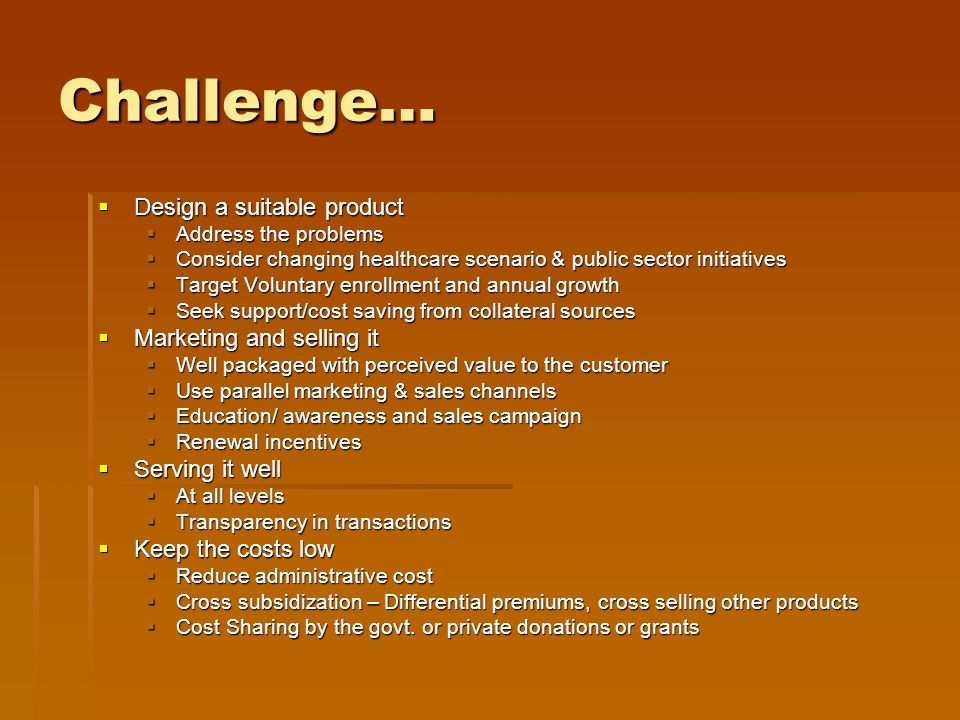 Challenge…

- Design a suitable product
  - Address the problems
  - Consider changing healthcare scenario & public sector initiatives
  - Target Voluntary enrollment and annual growth
  - Seek support/cost saving from collateral sources
- Marketing and selling it
  - Well packaged with perceived value to the customer
  - Use parallel marketing & sales channels
  - Education/ awareness and sales campaign
  - Renewal incentives
- Serving it well
  - At all levels
  - Transparency in transactions
- Keep the costs low
  - Reduce administrative cost
  - Cross subsidization – Differential premiums, cross selling other products
  - Cost Sharing by the govt. or private donations or grants